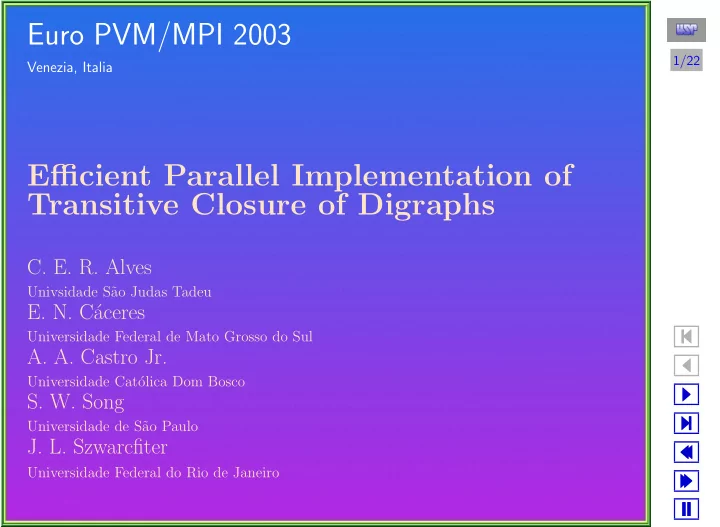 Euro PVM/MPI 2003
Venezia, Italia

USP
1/22

Efficient Parallel Implementation of Transitive Closure of Digraphs

C. E. R. Alves
Univsidade São Judas Tadeu
E. N. Cáceres
Universidade Federal de Mato Grosso do Sul
A. A. Castro Jr.
Universidade Católica Dom Bosco
S. W. Song
Universidade de São Paulo
J. L. Szwarcfiter
Universidade Federal do Rio de Janeiro